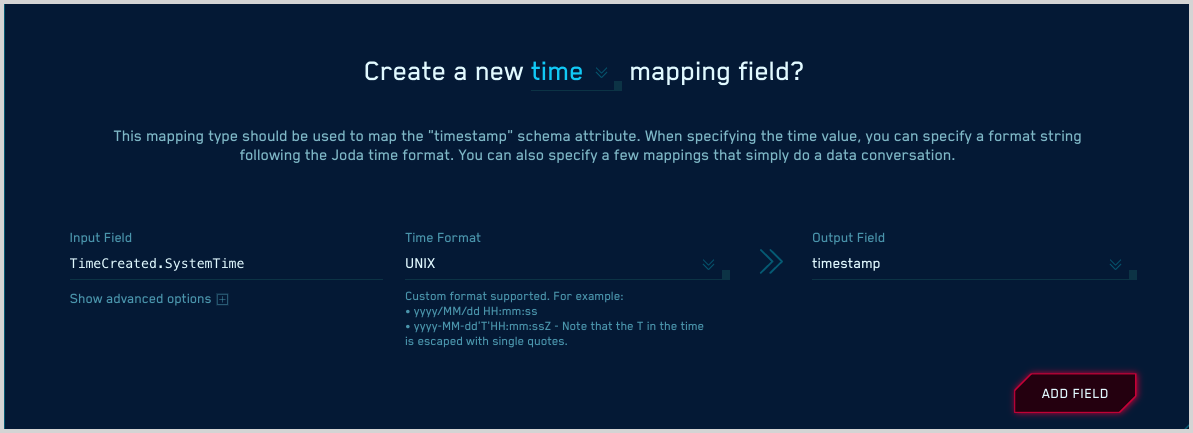 Create a new time mapping field?

This mapping type should be used to map the "timestamp" schema attribute. When specifying the time value, you can specify a format string following the Joda time format. You can also specify a few mappings that simply do a data conversation.

Input Field
TimeCreated.SystemTime
Show advanced options

Time Format
UNIX
Custom format supported. For example:
• yyyy/MM/dd HH:mm:ss
• yyyy-MM-dd'T'HH:mm:ssZ - Note that the T in the time is escaped with single quotes.

Output Field
timestamp

ADD FIELD